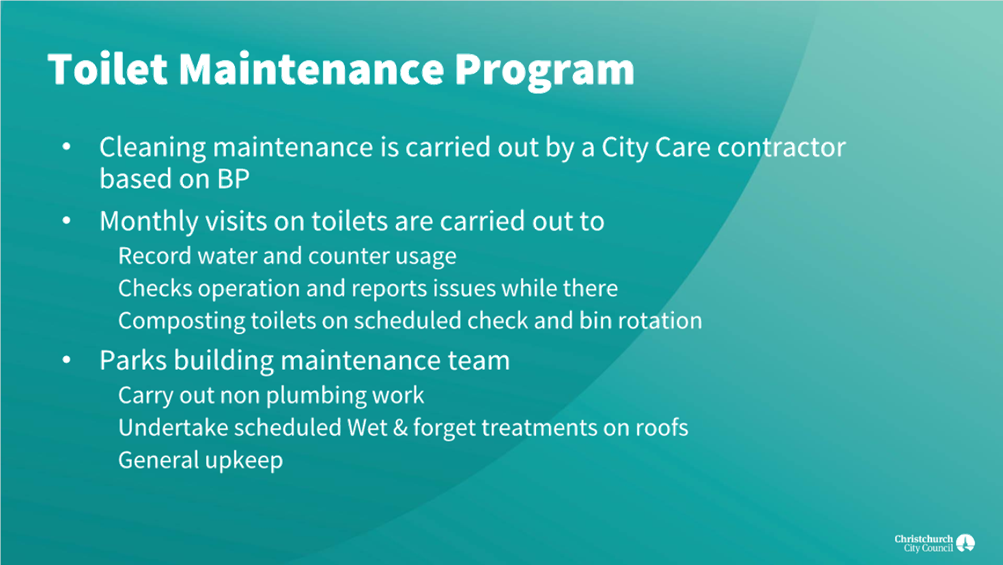 Toilet Maintenance Program

• Cleaning maintenance is carried out by a City Care contractor based on BP

• Monthly visits on toilets are carried out to
Record water and counter usage
Checks operation and reports issues while there
Composting toilets on scheduled check and bin rotation

• Parks building maintenance team
Carry out non plumbing work
Undertake scheduled Wet & forget treatments on roofs
General upkeep

Christchurch City Council